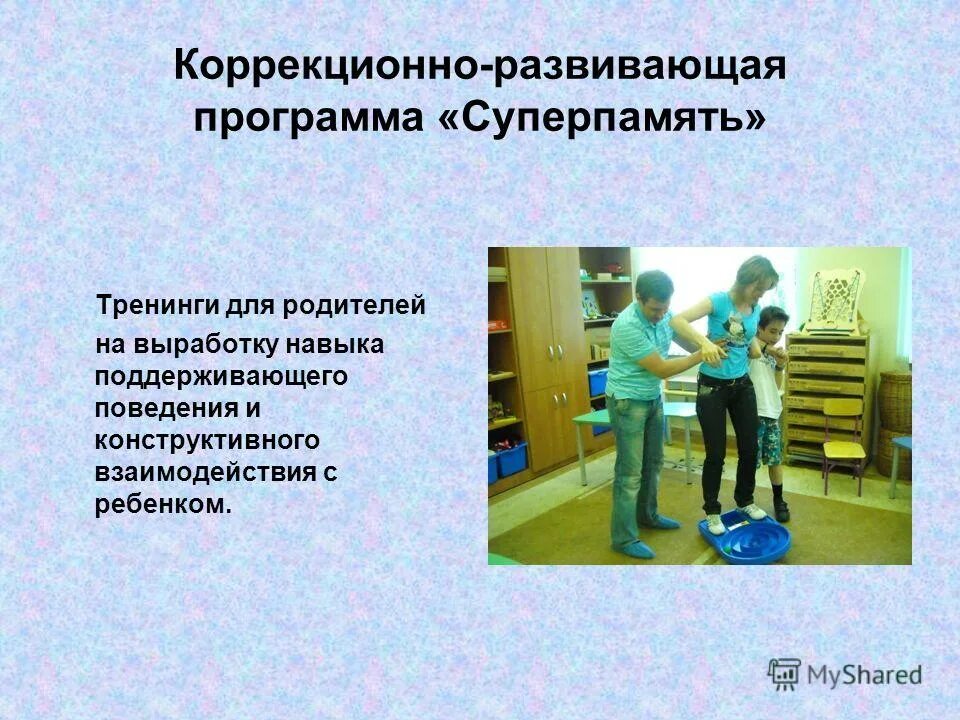 Коррекционно-развивающая программа «Суперпамять»

Тренинги для родителей на выработку навыка поддерживающего поведения и конструктивного взаимодействия с ребенком.

MyShared